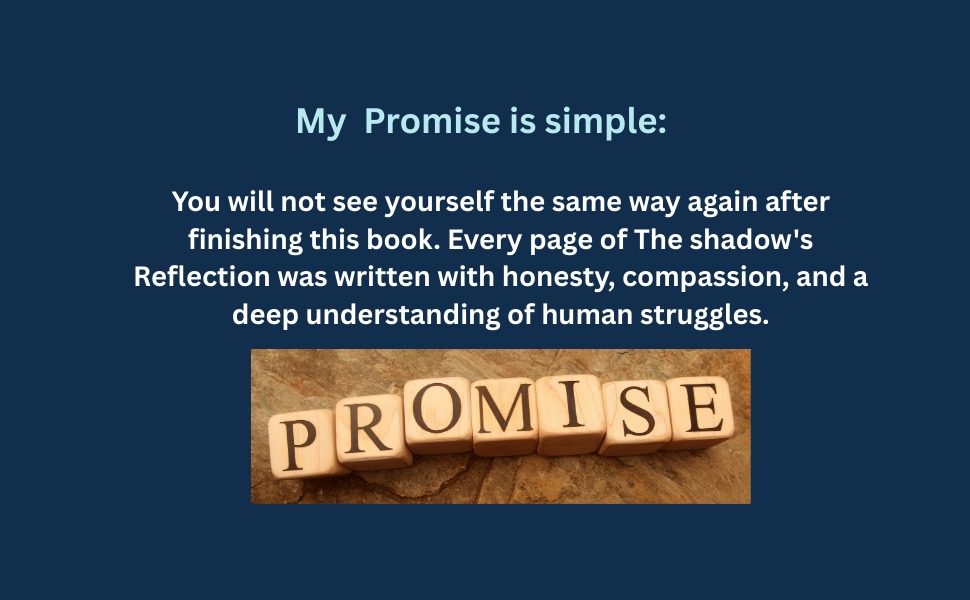 My  Promise is simple:

You will not see yourself the same way again after finishing this book. Every page of The shadow's Reflection was written with honesty, compassion, and a deep understanding of human struggles.

PROMISE